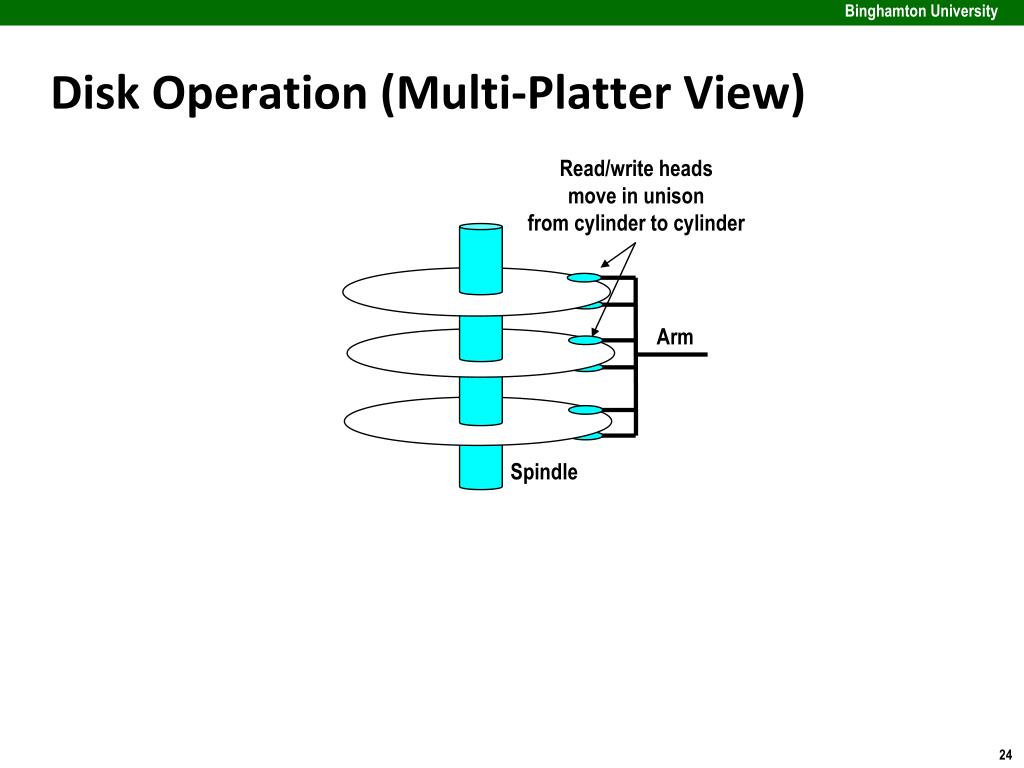 Binghamton University

Disk Operation (Multi-Platter View)

Read/write heads
move in unison
from cylinder to cylinder

Arm

Spindle

24